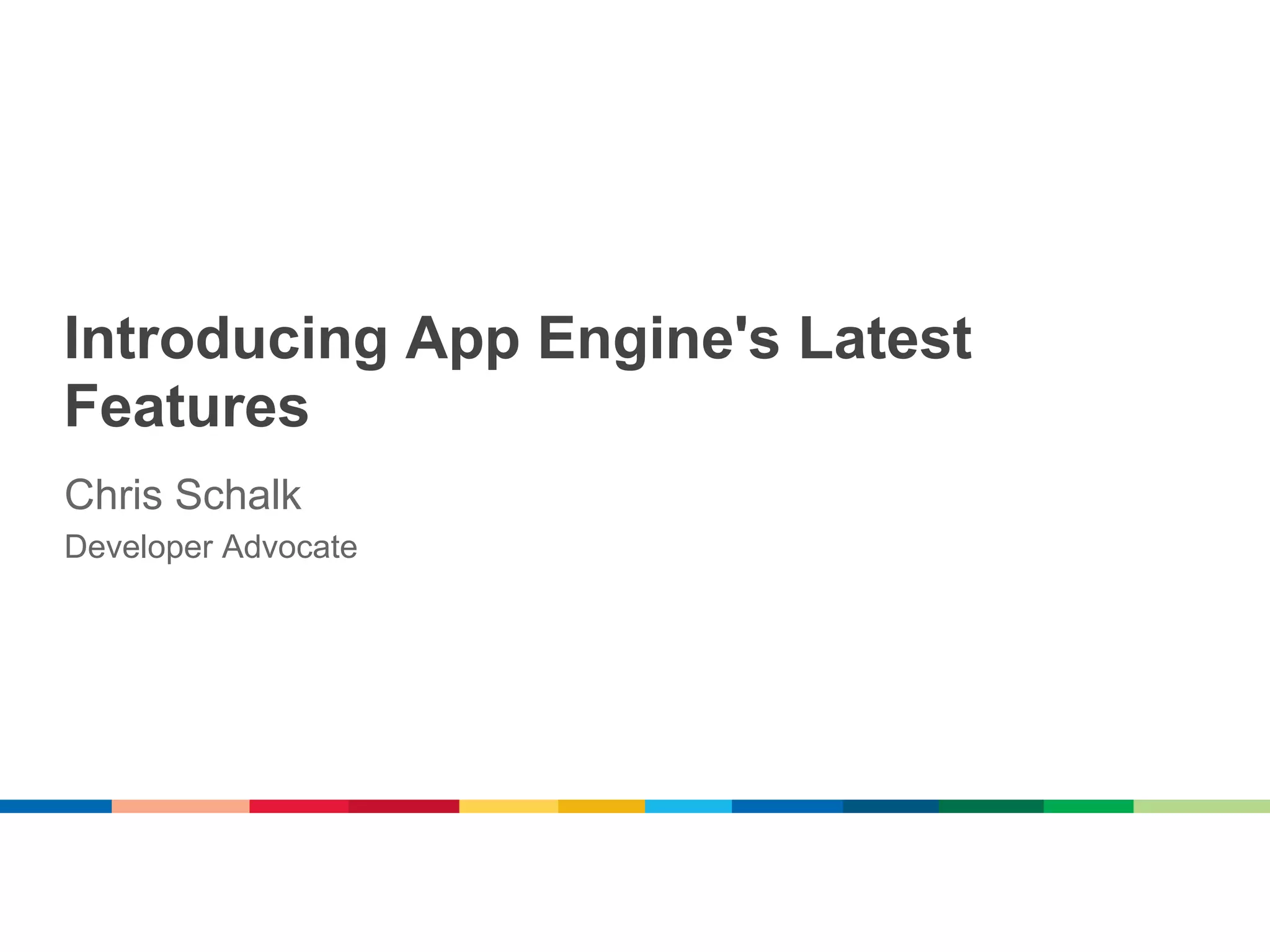 Introducing App Engine's Latest Features

Chris Schalk

Developer Advocate